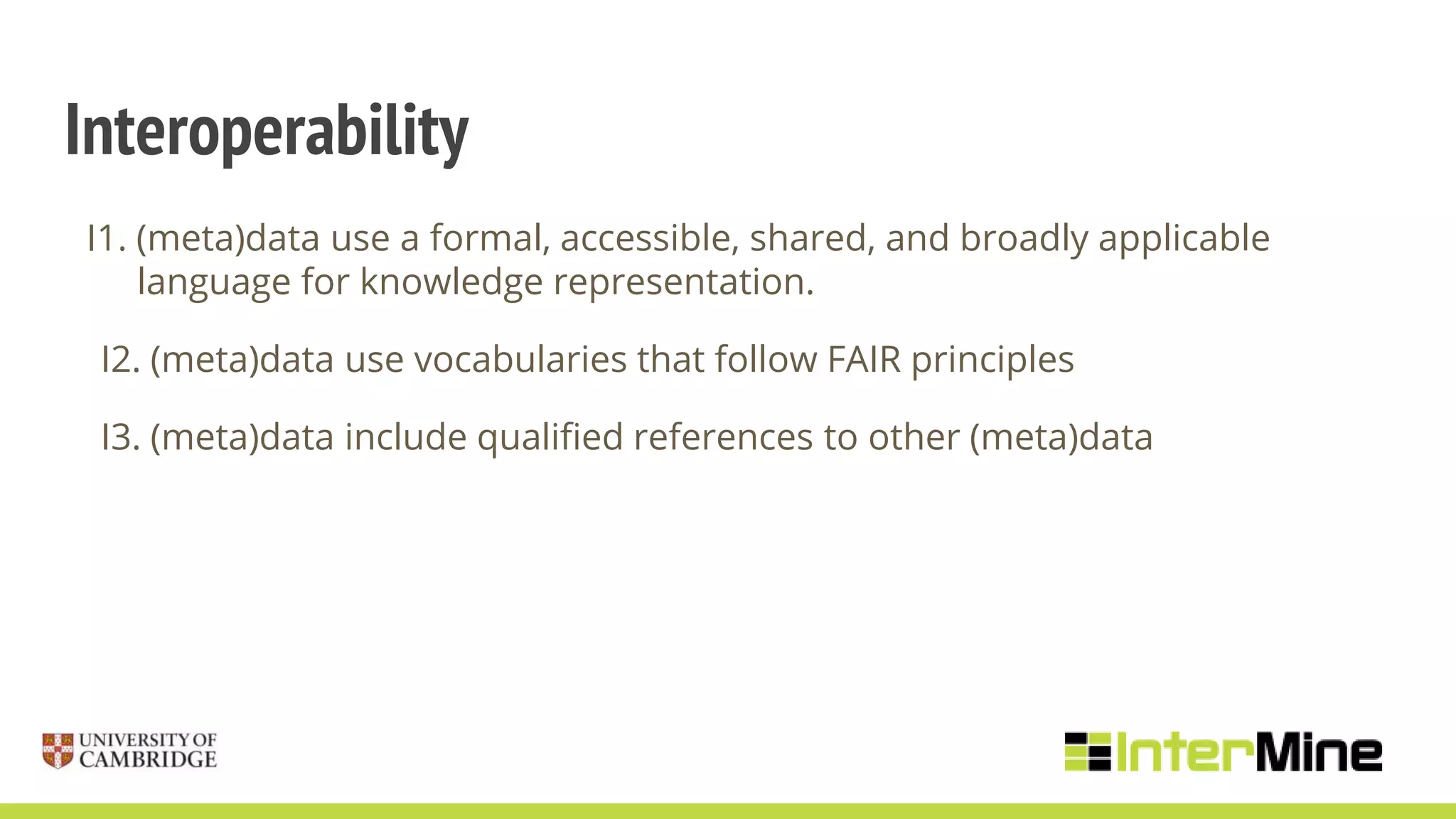 Interoperability

I1. (meta)data use a formal, accessible, shared, and broadly applicable language for knowledge representation.

I2. (meta)data use vocabularies that follow FAIR principles

I3. (meta)data include qualified references to other (meta)data

UNIVERSITY OF CAMBRIDGE

InterMine